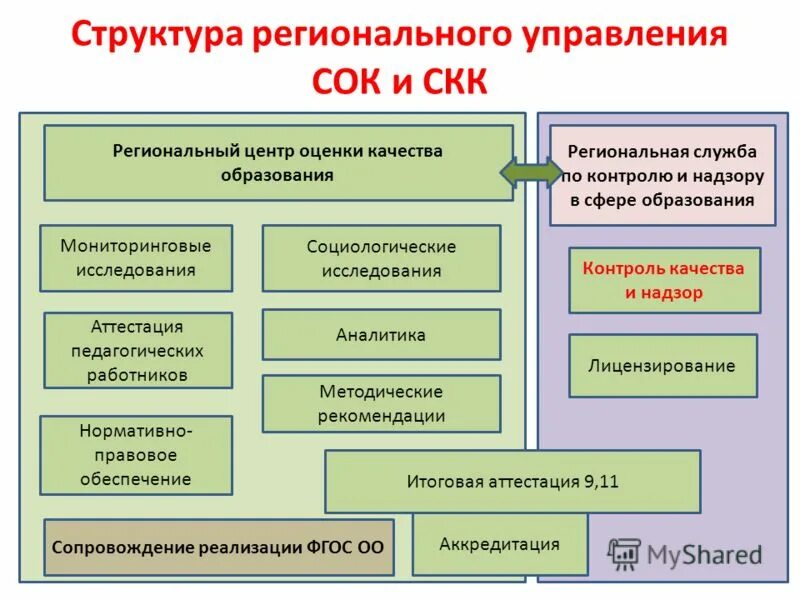 Структура регионального управления СОК и СКК

Региональный центр оценки качества образования

Региональная служба по контролю и надзору в сфере образования

Мониторинговые исследования

Социологические исследования

Контроль качества и надзор

Аттестация педагогических работников

Аналитика

Лицензирование

Методические рекомендации

Нормативно-правовое обеспечение

Итоговая аттестация 9,11

Сопровождение реализации ФГОС ОО

Аккредитация

MyShared